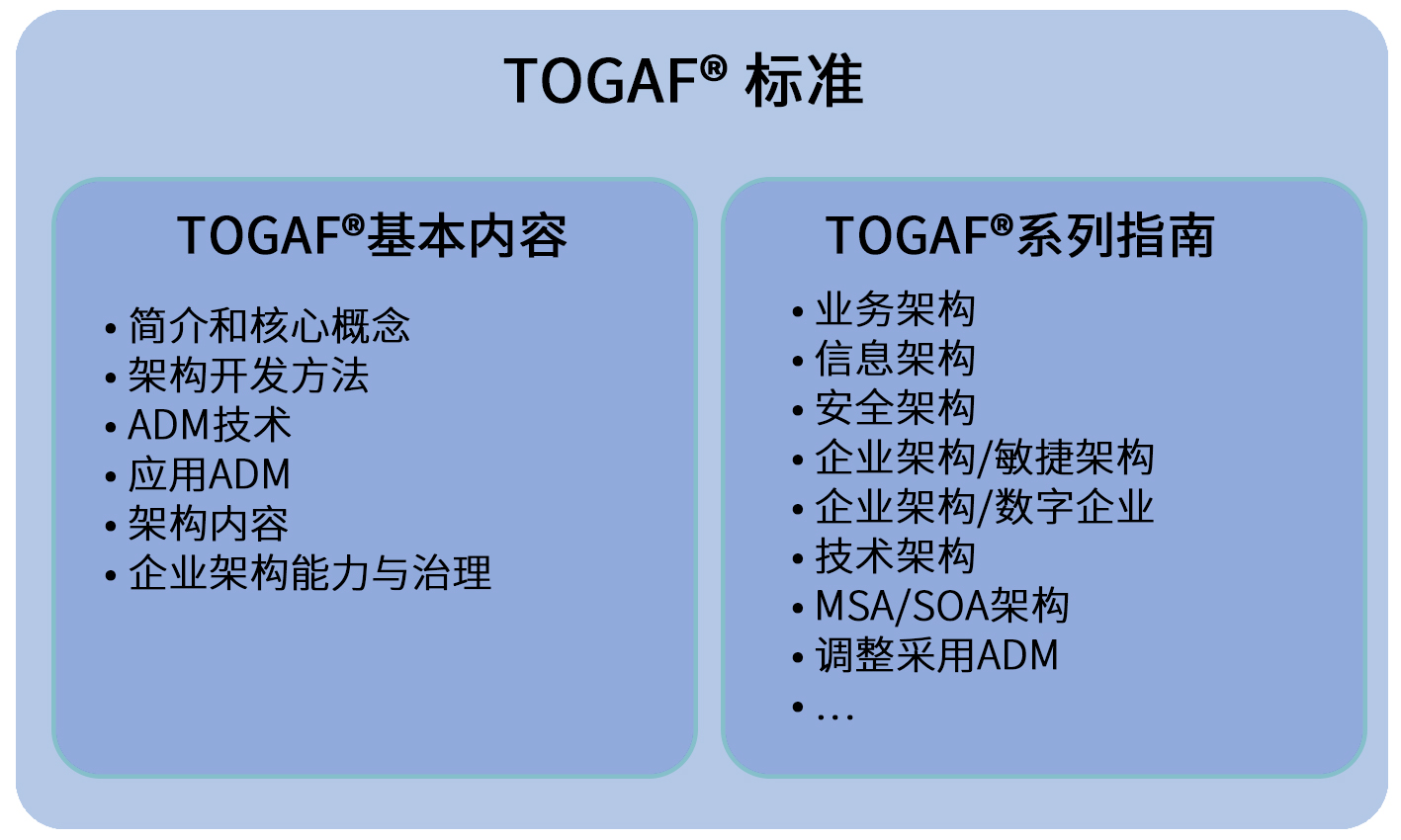 TOGAF® 标准

TOGAF®基本内容

• 简介和核心概念
• 架构开发方法
• ADM技术
• 应用ADM
• 架构内容
• 企业架构能力与治理

TOGAF®系列指南

• 业务架构
• 信息架构
• 安全架构
• 企业架构/敏捷架构
• 企业架构/数字企业
• 技术架构
• MSA/SOA架构
• 调整采用ADM
• ...